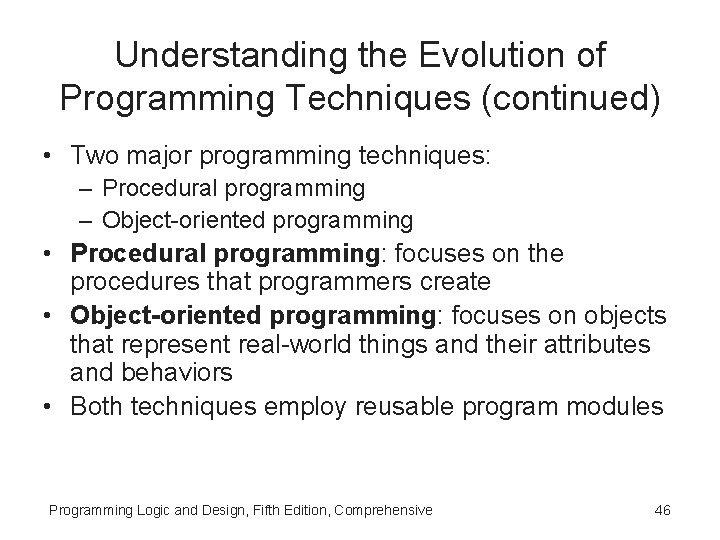 Understanding the Evolution of Programming Techniques (continued)

• Two major programming techniques:
  – Procedural programming
  – Object-oriented programming
• Procedural programming: focuses on the procedures that programmers create
• Object-oriented programming: focuses on objects that represent real-world things and their attributes and behaviors
• Both techniques employ reusable program modules

Programming Logic and Design, Fifth Edition, Comprehensive

46